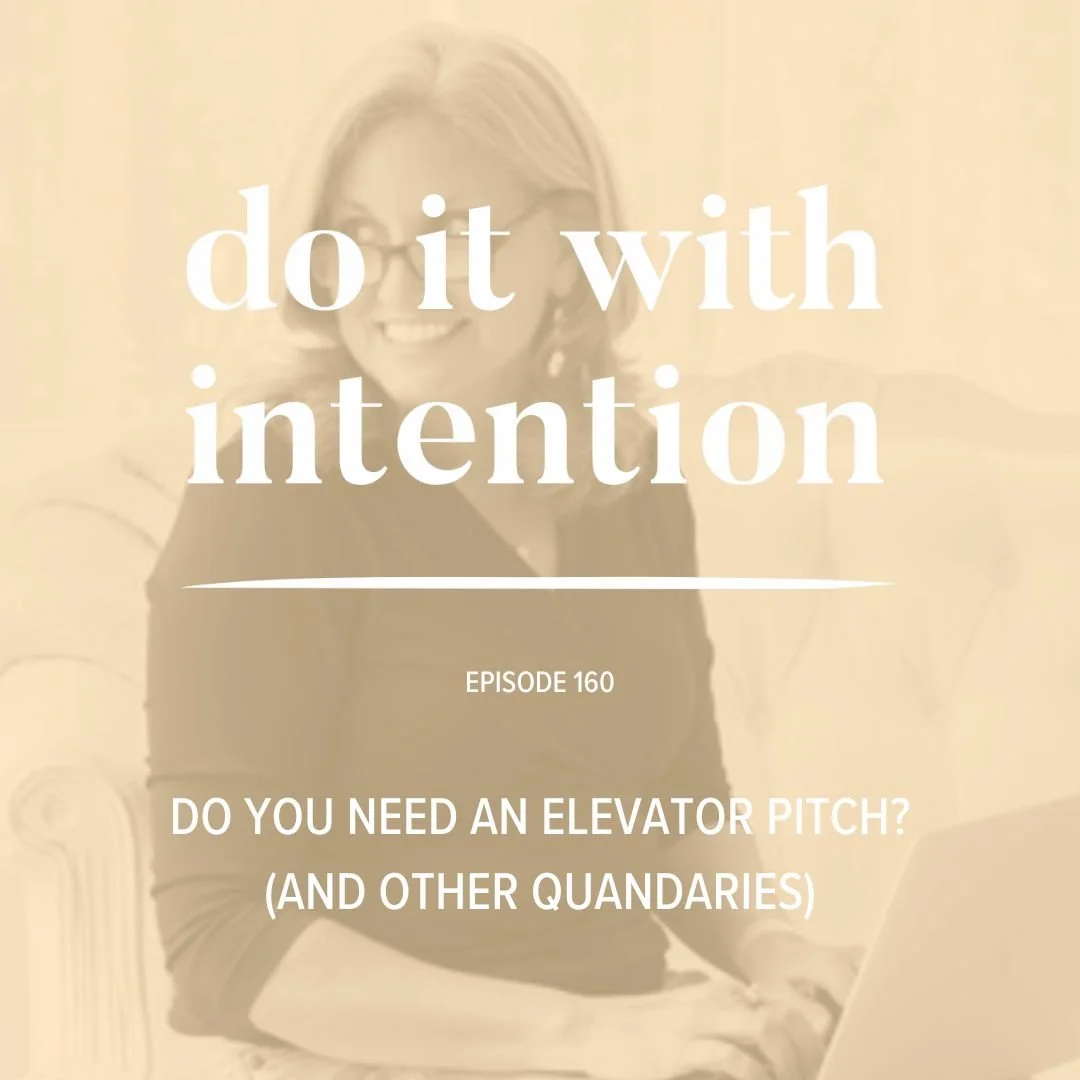 do it with intention

EPISODE 160

DO YOU NEED AN ELEVATOR PITCH? (AND OTHER QUANDARIES)